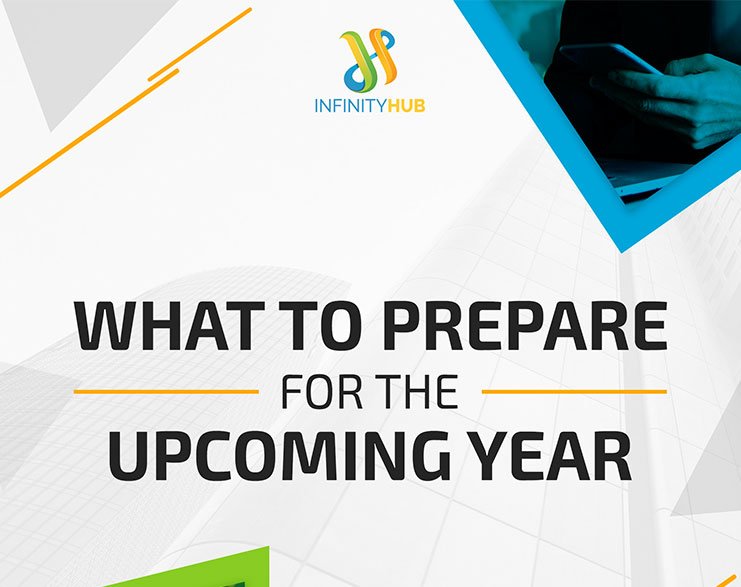 INFINITYHUB

WHAT TO PREPARE
FOR THE
UPCOMING YEAR